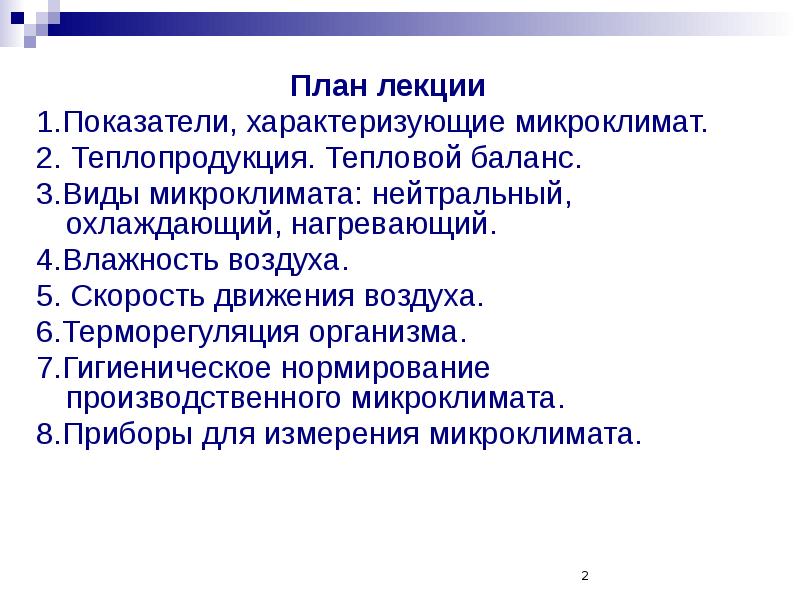 План лекции

1.Показатели, характеризующие микроклимат.

2. Теплопродукция. Тепловой баланс.

3.Виды микроклимата: нейтральный, охлаждающий, нагревающий.

4.Влажность воздуха.

5. Скорость движения воздуха.

6.Терморегуляция организма.

7.Гигиеническое нормирование производственного микроклимата.

8.Приборы для измерения микроклимата.

2